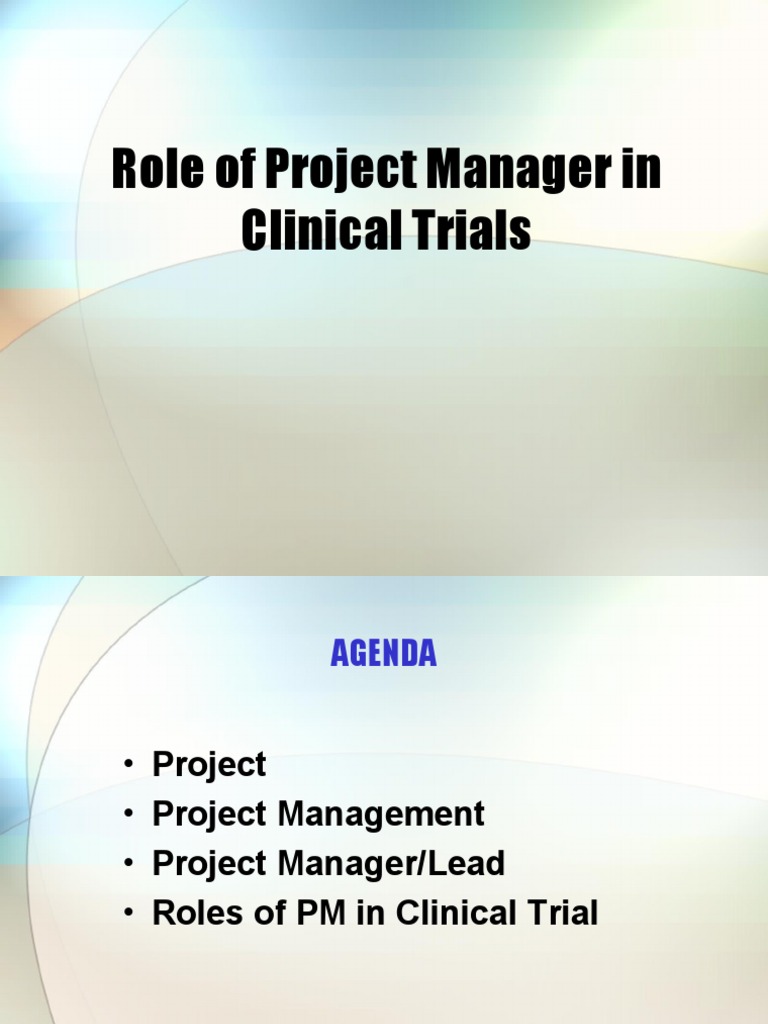 Role of Project Manager in Clinical Trials

AGENDA

• Project
• Project Management
• Project Manager/Lead
• Roles of PM in Clinical Trial